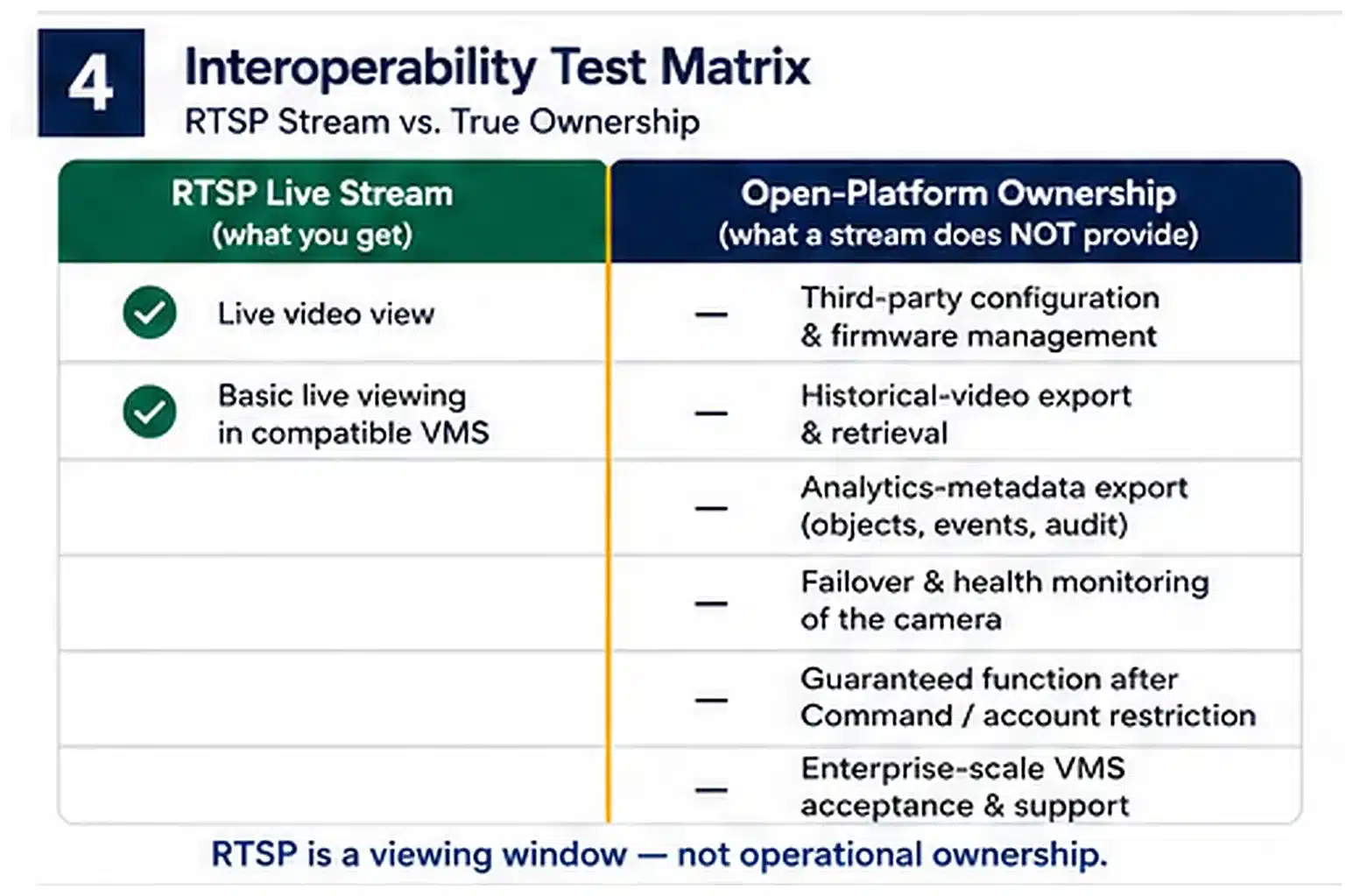 4

Interoperability Test Matrix

RTSP Stream vs. True Ownership

| RTSP Live Stream (what you get) | Open-Platform Ownership (what a stream does NOT provide) |
|---|---|
| Live video view | — Third-party configuration & firmware management |
| Basic live viewing in compatible VMS | — Historical-video export & retrieval |
| | — Analytics-metadata export (objects, events, audit) |
| | — Failover & health monitoring of the camera |
| | — Guaranteed function after Command / account restriction |
| | — Enterprise-scale VMS acceptance & support |

RTSP is a viewing window — not operational ownership.